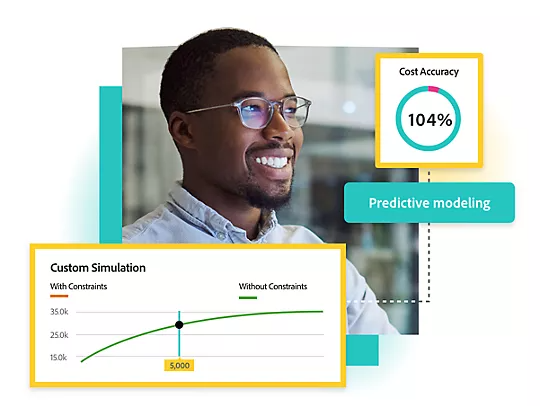 Cost Accuracy

104%

Predictive modeling

Custom Simulation

With Constraints

Without Constraints

35.0k

25.0k

15.0k

5,000